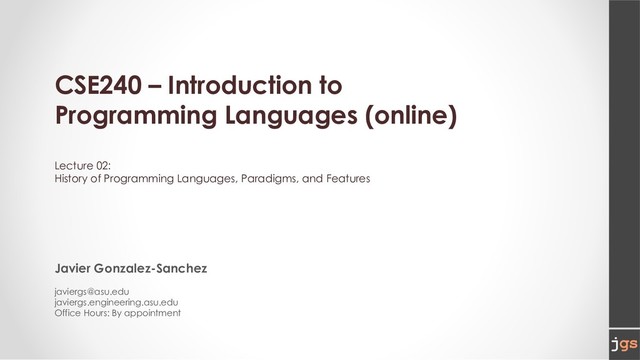 CSE240 – Introduction to Programming Languages (online)

Lecture 02:
History of Programming Languages, Paradigms, and Features

Javier Gonzalez-Sanchez

javiergs@asu.edu
javiergs.engineering.asu.edu
Office Hours: By appointment

jgs